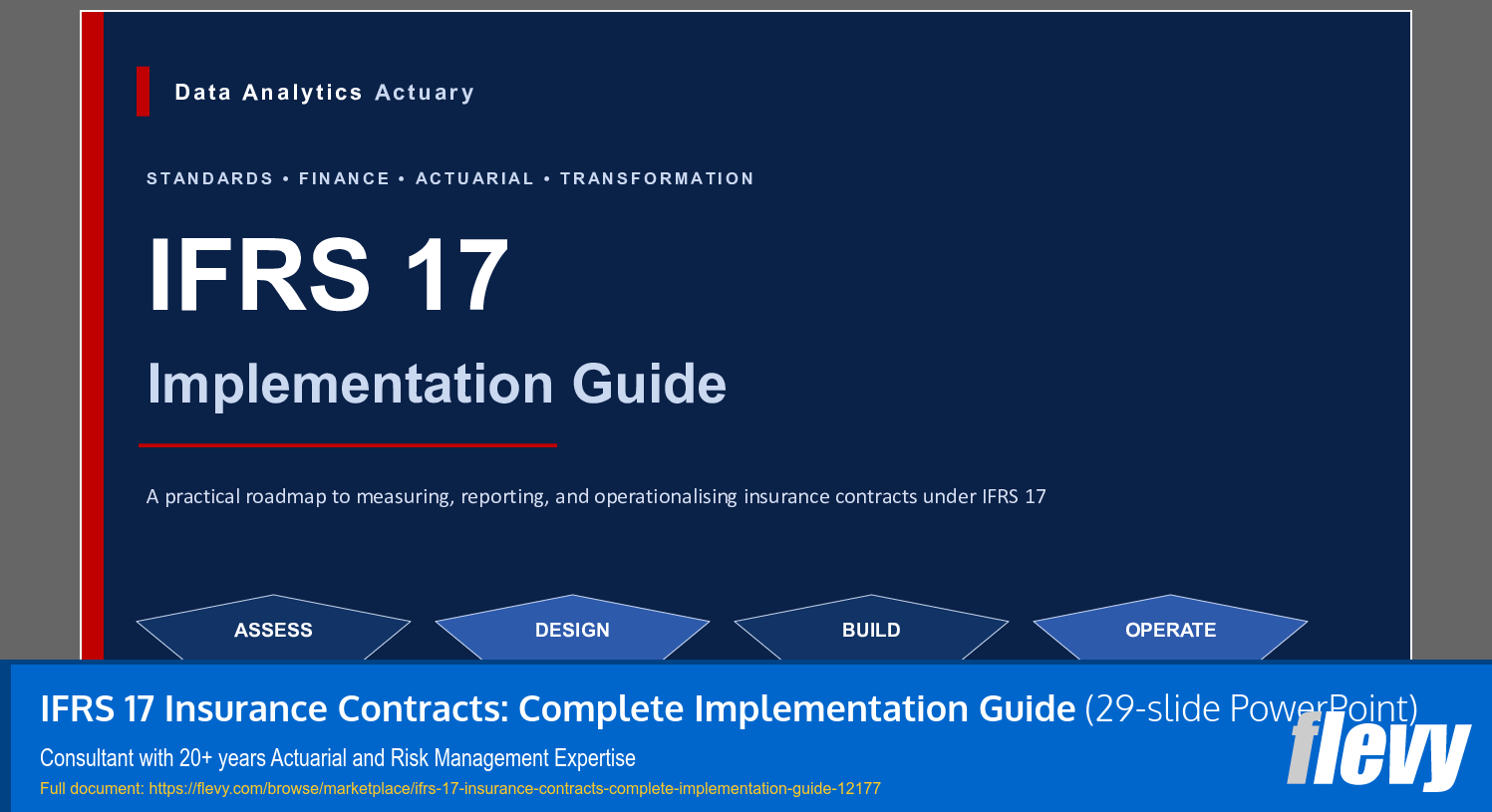 Data Analytics Actuary

STANDARDS • FINANCE • ACTUARIAL • TRANSFORMATION

IFRS 17

Implementation Guide

A practical roadmap to measuring, reporting, and operationalising insurance contracts under IFRS 17

ASSESS

DESIGN

BUILD

OPERATE

IFRS 17 Insurance Contracts: Complete Implementation Guide (29-slide PowerPoint)

Consultant with 20+ years Actuarial and Risk Management Expertise

Full document: https://flevy.com/browse/marketplace/ifrs-17-insurance-contracts-complete-implementation-guide-12177

flevy